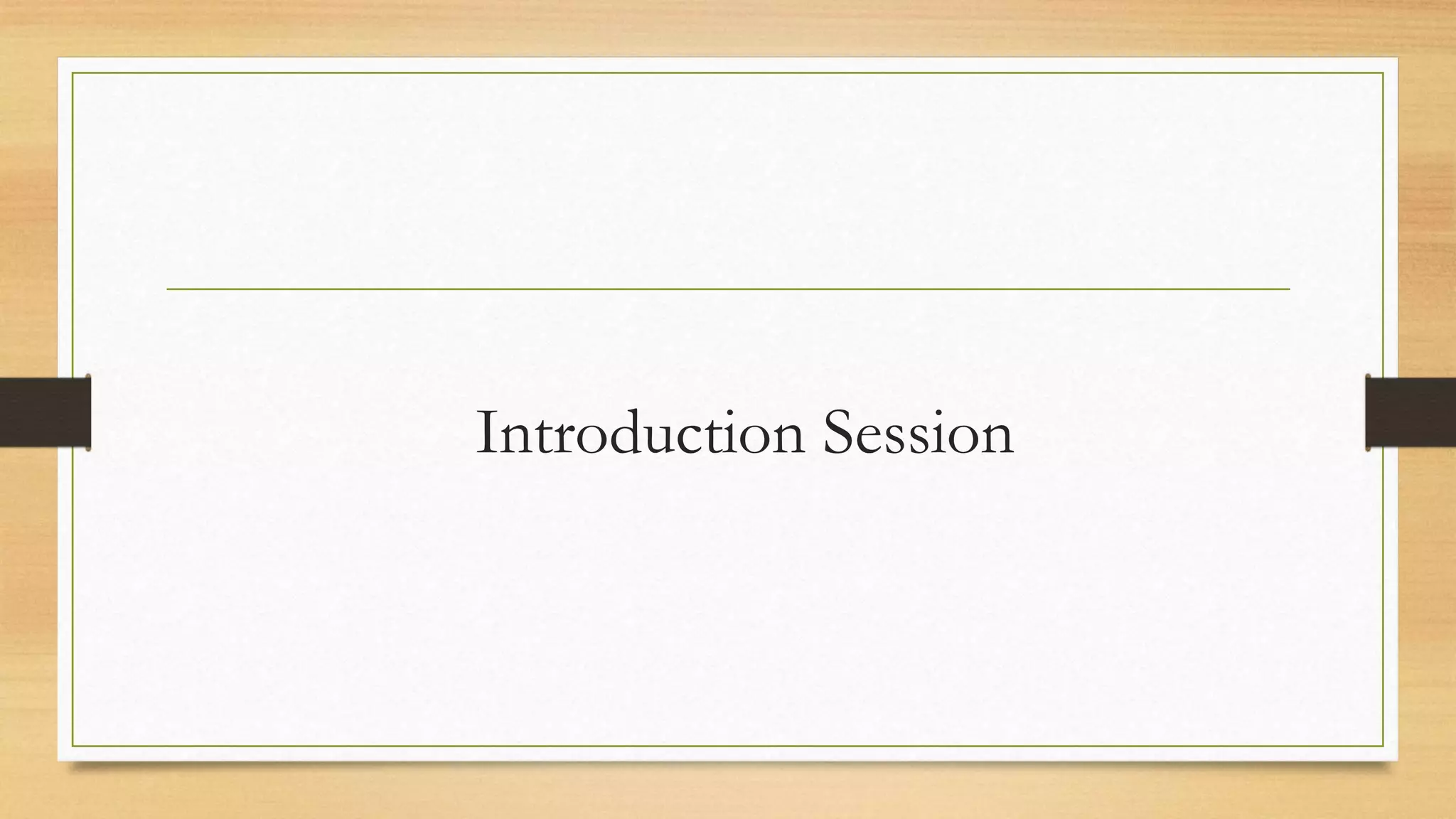 Introduction Session